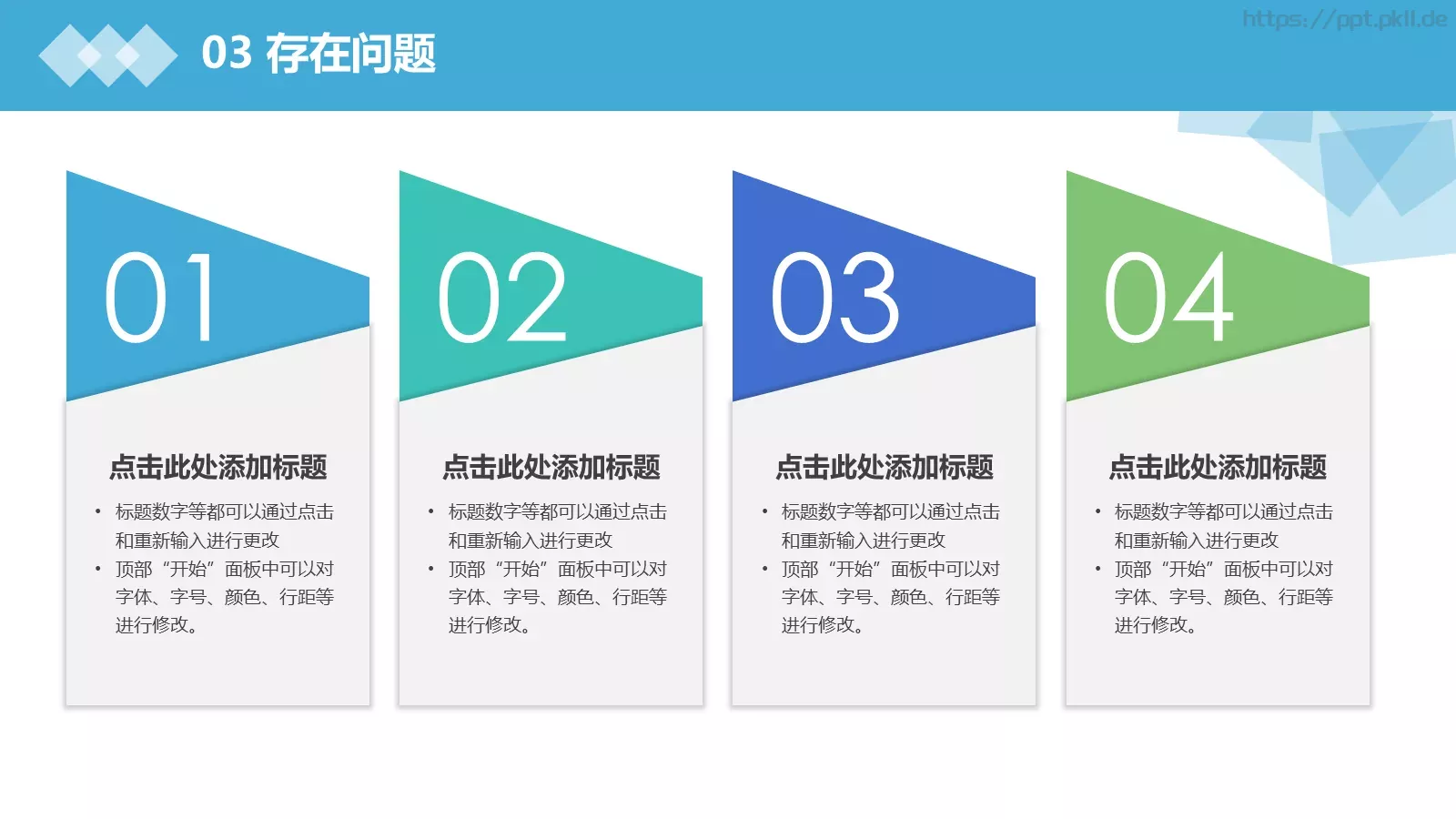 03 存在问题

https://ppt.pkll.de

01

点击此处添加标题

• 标题数字等都可以通过点击和重新输入进行更改
• 顶部“开始”面板中可以对字体、字号、颜色、行距等进行修改。

02

点击此处添加标题

• 标题数字等都可以通过点击和重新输入进行更改
• 顶部“开始”面板中可以对字体、字号、颜色、行距等进行修改。

03

点击此处添加标题

• 标题数字等都可以通过点击和重新输入进行更改
• 顶部“开始”面板中可以对字体、字号、颜色、行距等进行修改。

04

点击此处添加标题

• 标题数字等都可以通过点击和重新输入进行更改
• 顶部“开始”面板中可以对字体、字号、颜色、行距等进行修改。